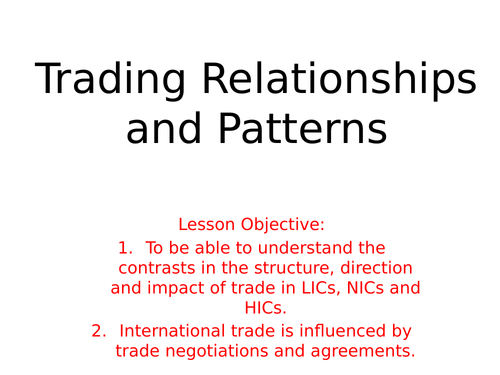 Trading Relationships and Patterns

Lesson Objective:

1. To be able to understand the contrasts in the structure, direction and impact of trade in LICs, NICs and HICs.
2. International trade is influenced by trade negotiations and agreements.